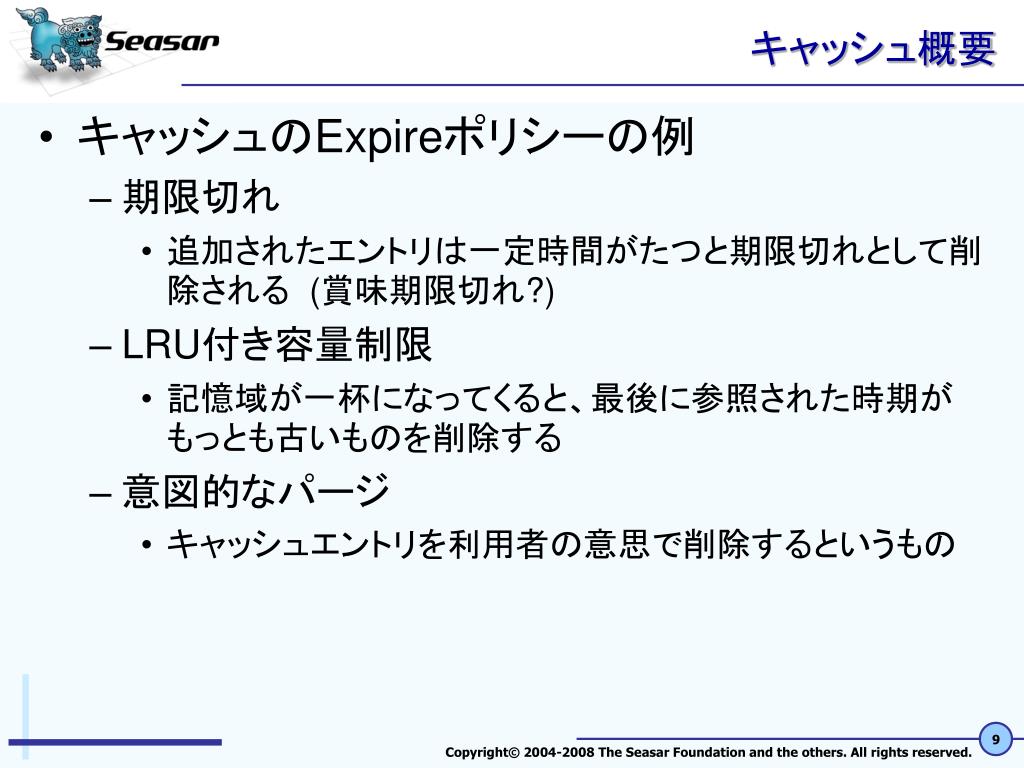 Seasar

キャッシュ概要

• キャッシュのExpireポリシーの例
– 期限切れ
• 追加されたエントリは一定時間がたつと期限切れとして削除される (賞味期限切れ?)
– LRU付き容量制限
• 記憶域が一杯になってくると、最後に参照された時期がもっとも古いものを削除する
– 意図的なパージ
• キャッシュエントリを利用者の意思で削除するというもの

Copyright© 2004-2008 The Seasar Foundation and the others. All rights reserved.

9